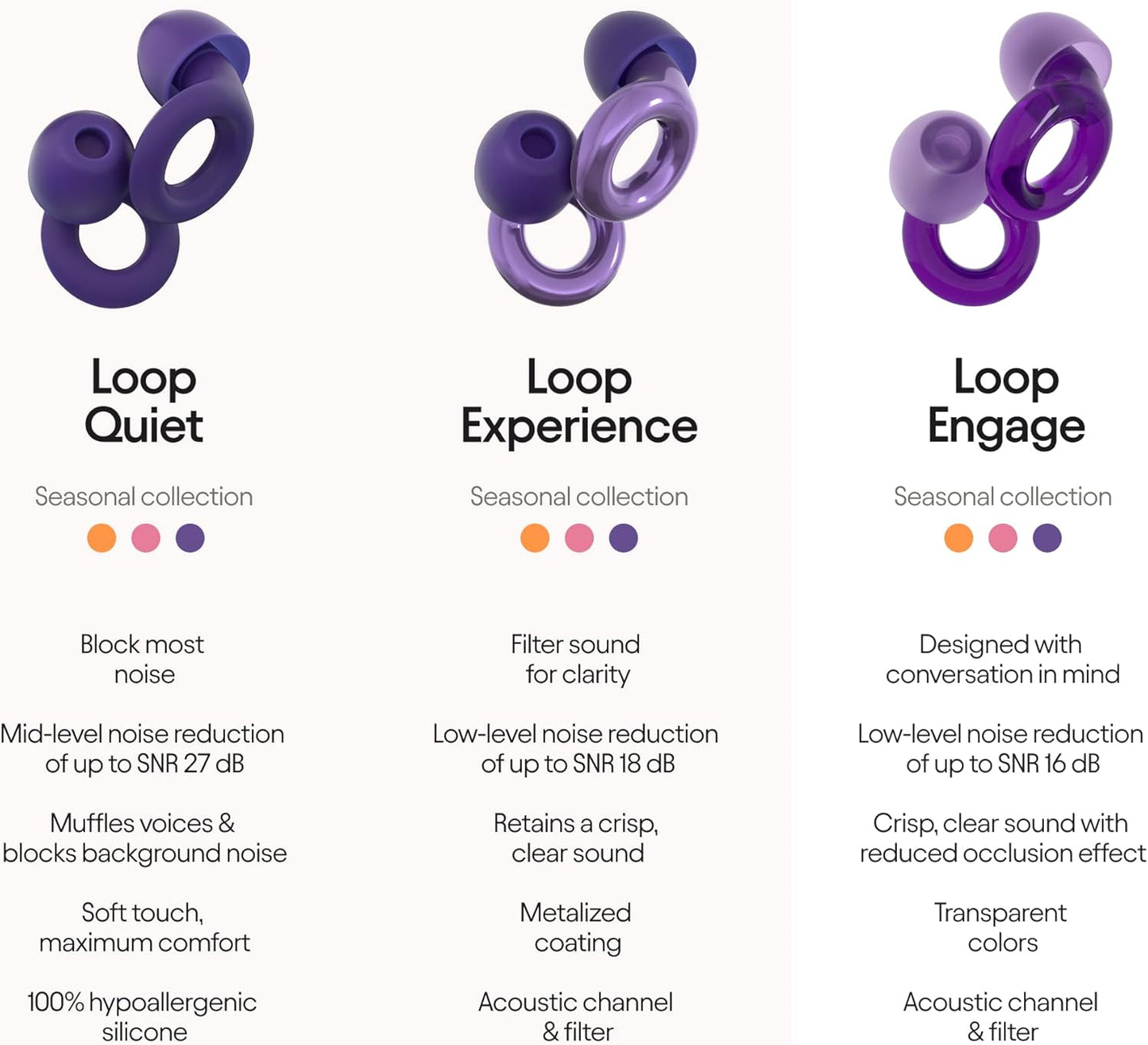 Loop Quiet

Seasonal collection

Block most noise

Mid-level noise reduction of up to SNR 27 dB

Muffles voices & blocks background noise

Soft touch, maximum comfort

100% hypoallergenic silicone

Loop Experience

Seasonal collection

Filter sound for clarity

Low-level noise reduction of up to SNR 18 dB

Retains a crisp, clear sound

Metalized coating

Acoustic channel & filter

Loop Engage

Seasonal collection

Designed with conversation in mind

Low-level noise reduction of up to SNR 16 dB

Crisp, clear sound with reduced occlusion effect

Transparent colors

Acoustic channel & filter